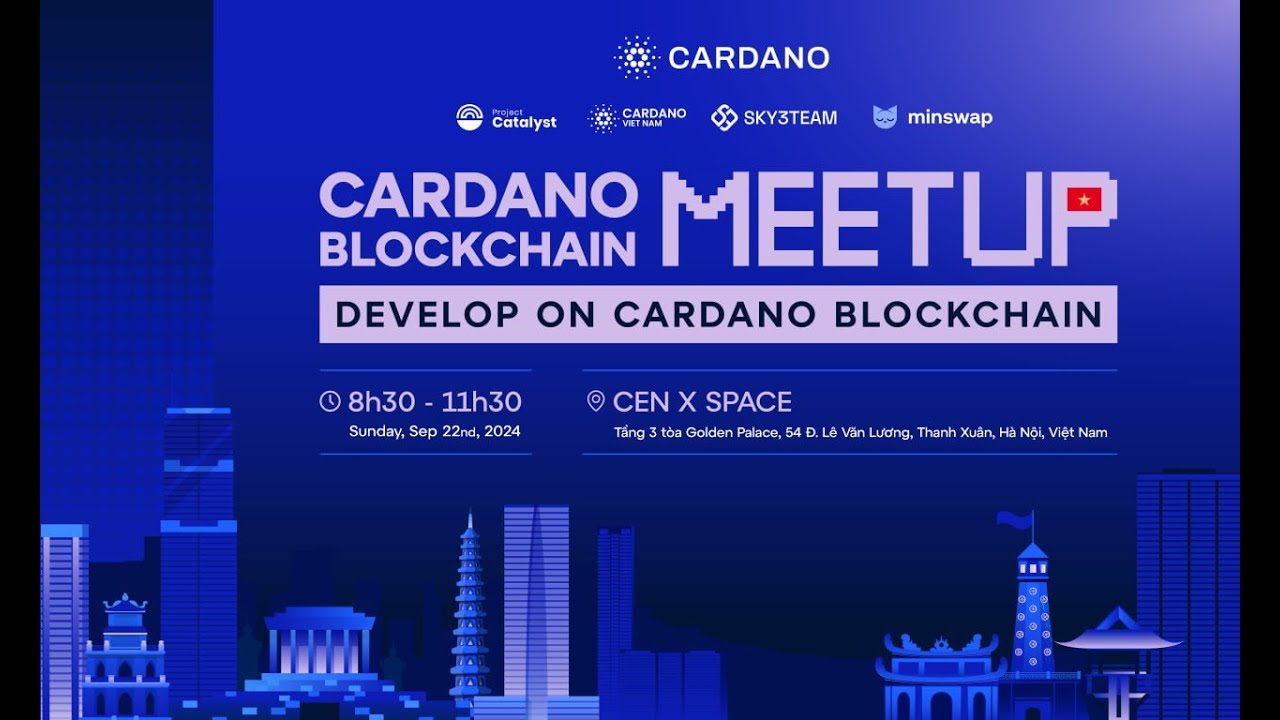 CARDANO

Project Catalyst CARDANO VIET NAM SKY3TEAM minswap

CARDANO BLOCKCHAIN MEETUP

DEVELOP ON CARDANO BLOCKCHAIN

8h30 - 11h30
Sunday, Sep 22nd, 2024

CEN X SPACE
Tầng 3 tòa Golden Palace, 54 Đ. Lê Văn Lương, Thanh Xuân, Hà Nội, Việt Nam